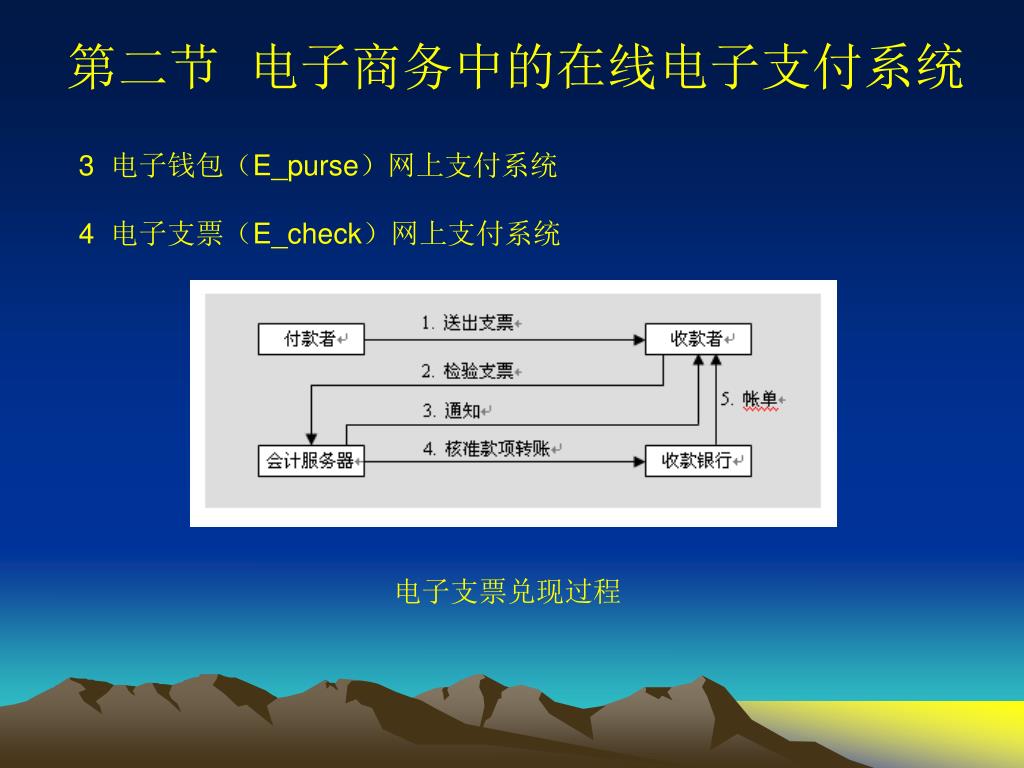 第二节 电子商务中的在线电子支付系统

3 电子钱包（E_purse）网上支付系统

4 电子支票（E_check）网上支付系统

付款者

1. 送出支票

收款者

2. 检验支票

3. 通知

5. 帐单

会计服务器

4. 核准款项转账

收款银行

电子支票兑现过程